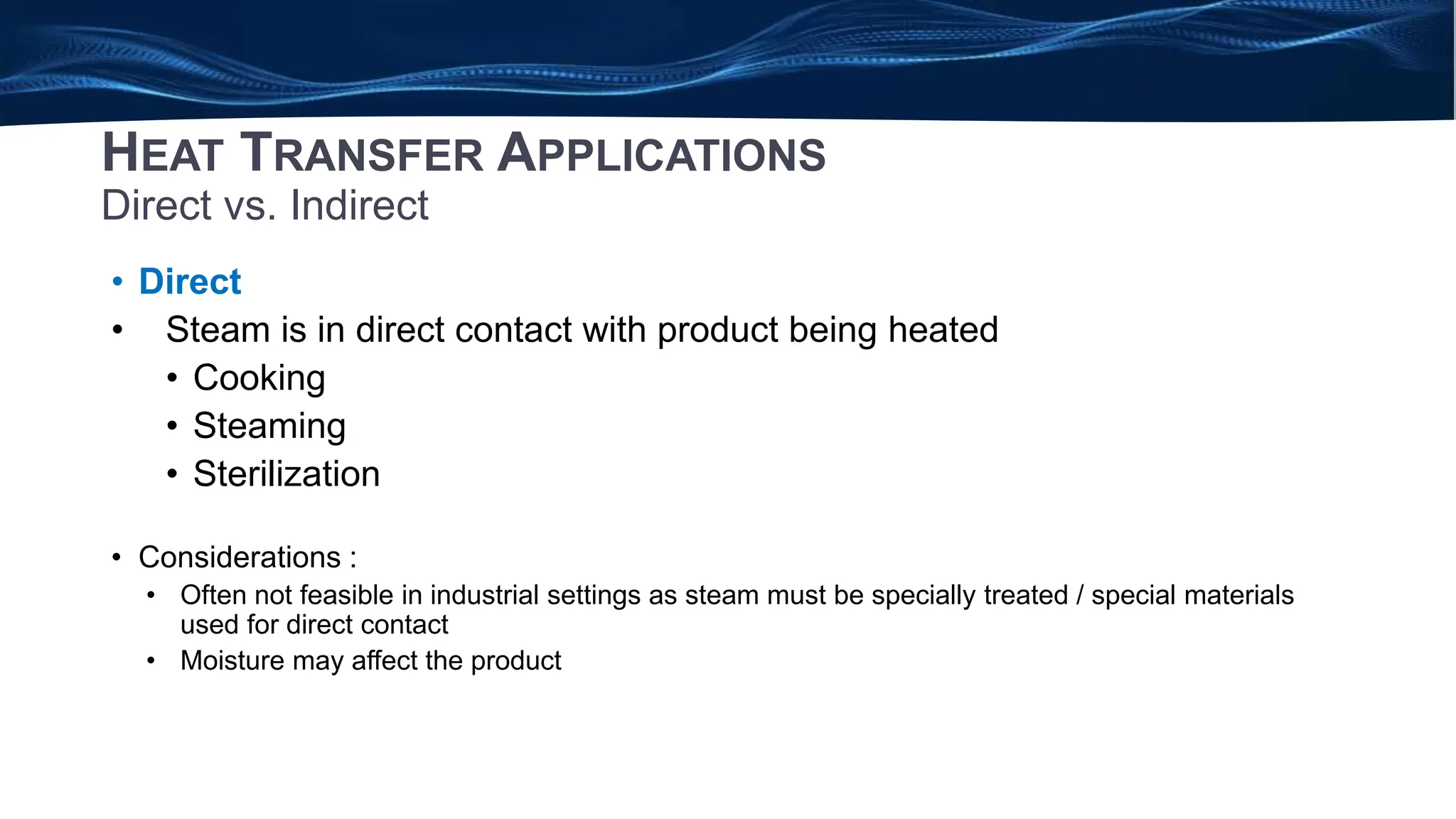 HEAT TRANSFER APPLICATIONS
Direct vs. Indirect

• Direct
• Steam is in direct contact with product being heated
• Cooking
• Steaming
• Sterilization

• Considerations :
• Often not feasible in industrial settings as steam must be specially treated / special materials used for direct contact
• Moisture may affect the product